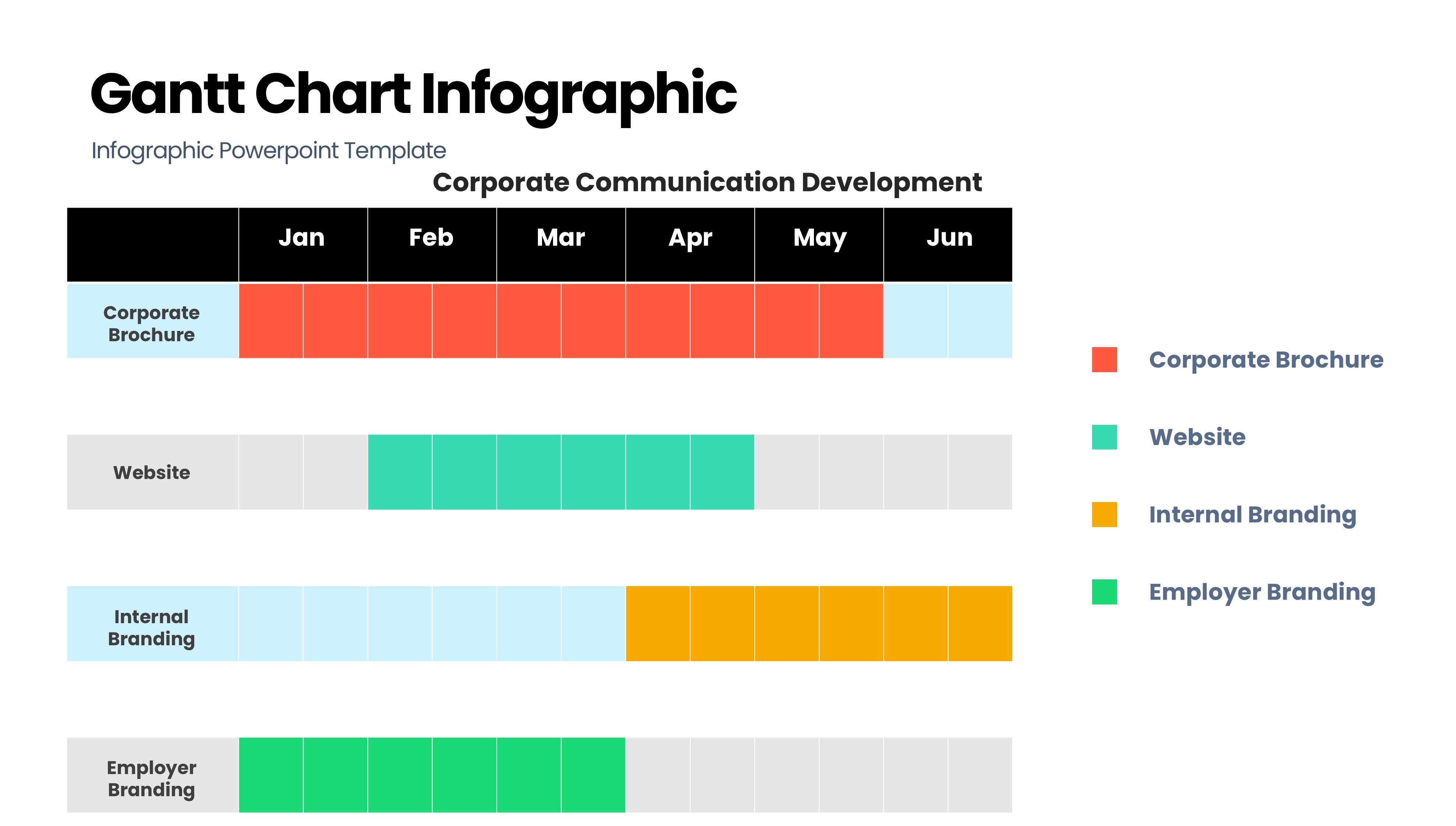 Gantt Chart Infographic

Infographic Powerpoint Template

Corporate Communication Development

| | Jan | Feb | Mar | Apr | May | Jun |
|---|---|---|---|---|---|---|
| Corporate Brochure | | | | | | |
| Website | | | | | | |
| Internal Branding | | | | | | |
| Employer Branding | | | | | | |

Corporate Brochure

Website

Internal Branding

Employer Branding